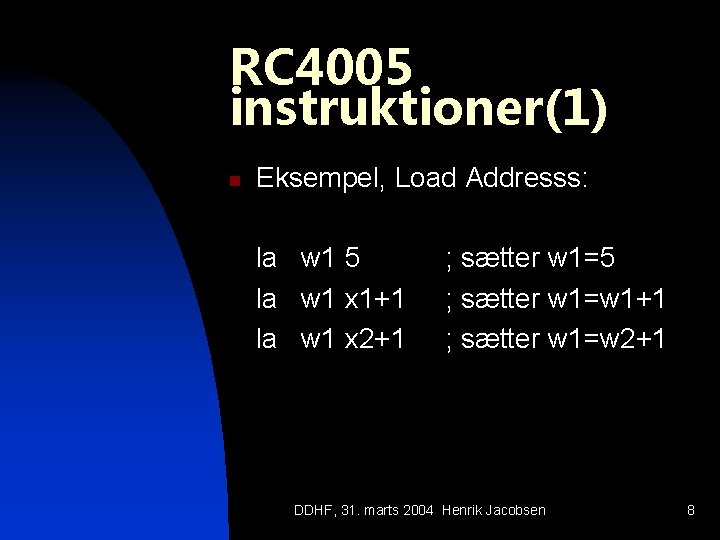 RC4005 instruktioner(1)

Eksempel, Load Addresss:

la w1 5 ; sætter w1=5
la w1 x1+1 ; sætter w1=w1+1
la w1 x2+1 ; sætter w1=w2+1

DDHF, 31. marts 2004 Henrik Jacobsen

8